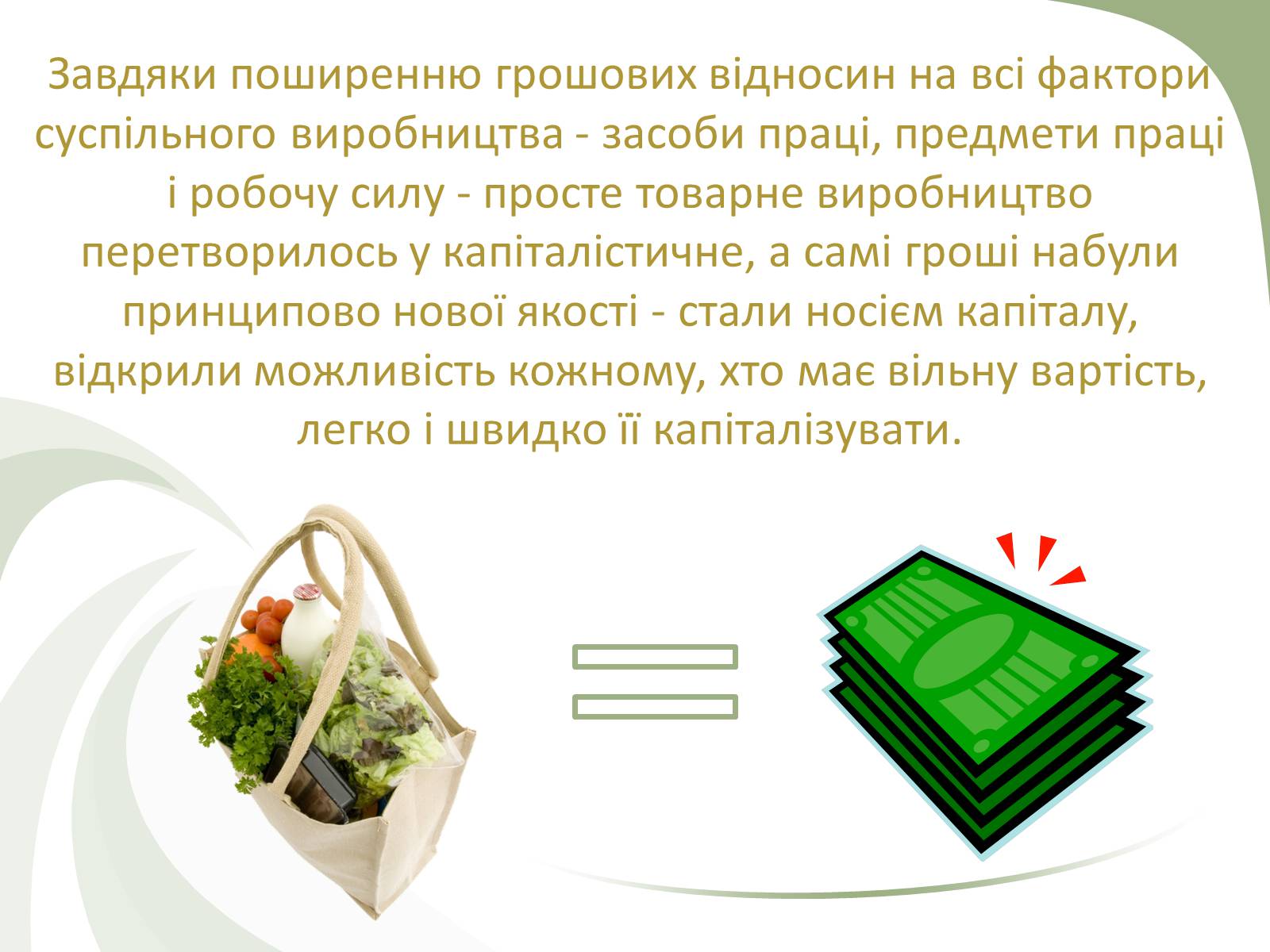 Завдяки поширенню грошових відносин на всі фактори суспільного виробництва - засоби праці, предмети праці і робочу силу - просте товарне виробництво перетворилось у капіталістичне, а самі гроші набули принципово нової якості - стали носієм капіталу, відкрили можливість кожному, хто має вільну вартість, легко і швидко її капіталізувати.